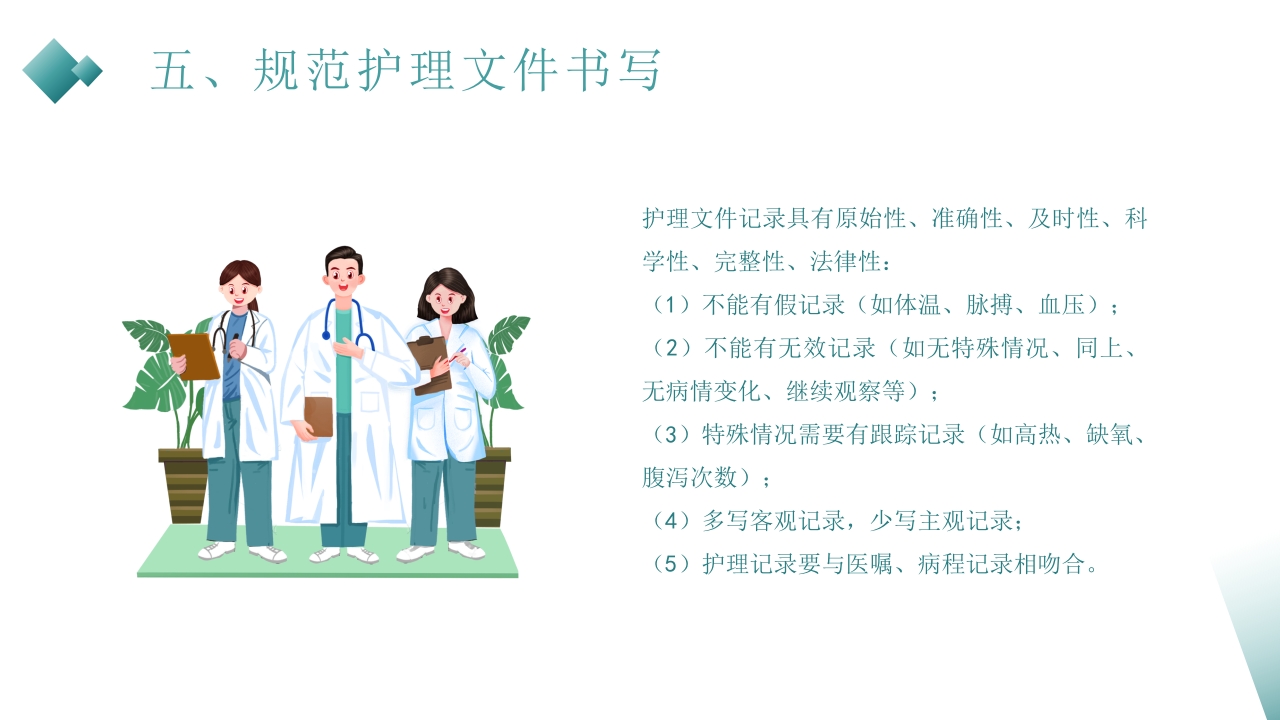 五、规范护理文件书写

护理文件记录具有原始性、准确性、及时性、科学性、完整性、法律性：
（1）不能有假记录（如体温、脉搏、血压）；
（2）不能有无效记录（如无特殊情况、同上、无病情变化、继续观察等）；
（3）特殊情况需要有跟踪记录（如高热、缺氧、腹泻次数）；
（4）多写客观记录，少写主观记录；
（5）护理记录要与医嘱、病程记录相吻合。